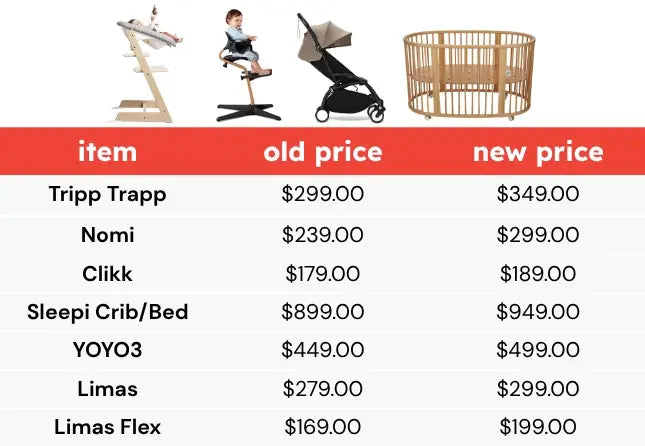 | item | old price | new price |
|---|---|---|
| Tripp Trapp | \$299.00 | \$349.00 |
| Nomi | \$239.00 | \$299.00 |
| Clikk | \$179.00 | \$189.00 |
| Sleepi Crib/Bed | \$899.00 | \$949.00 |
| YOYO3 | \$449.00 | \$499.00 |
| Limas | \$279.00 | \$299.00 |
| Limas Flex | \$169.00 | \$199.00 |